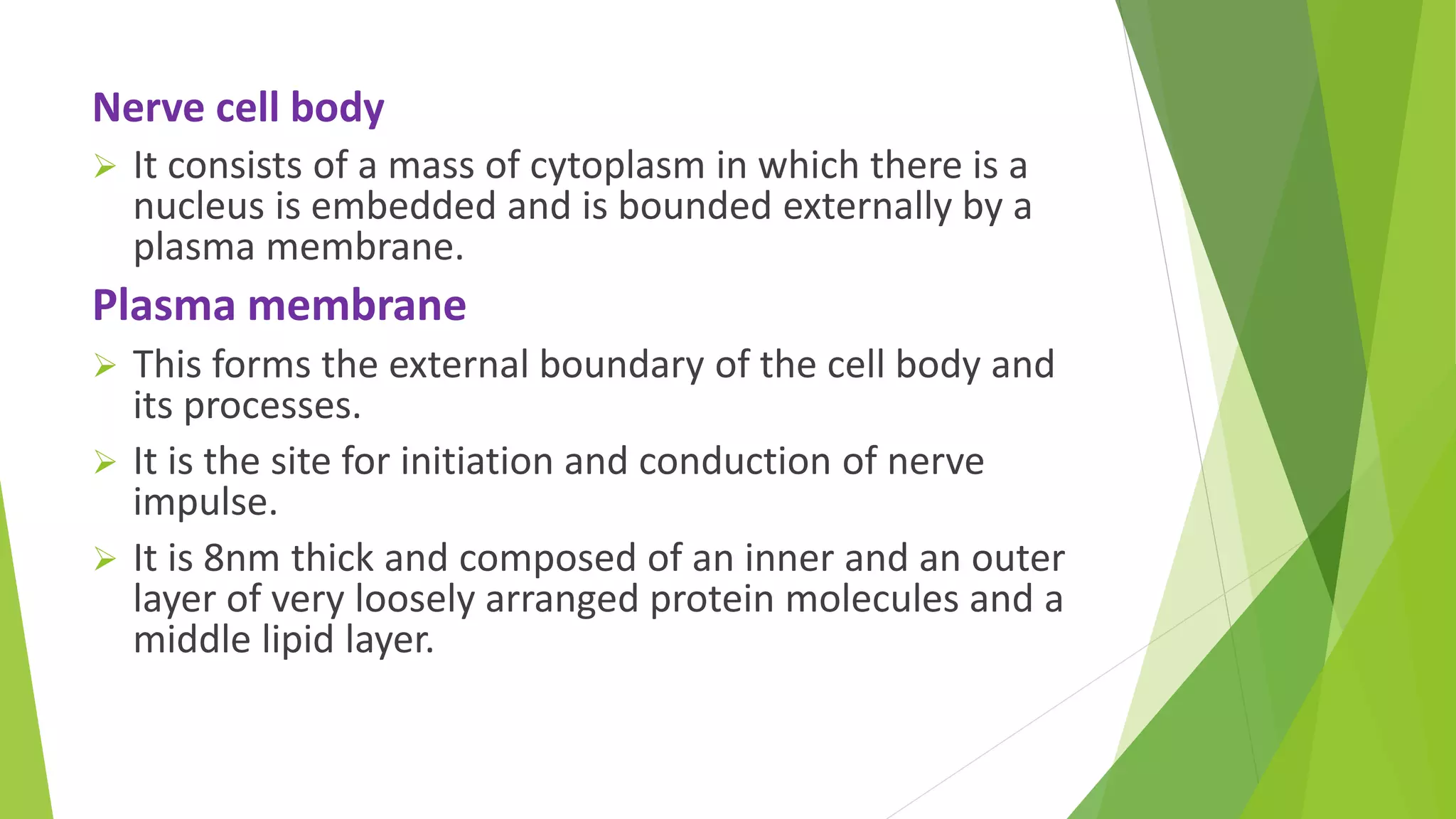 Nerve cell body

➢ It consists of a mass of cytoplasm in which there is a nucleus is embedded and is bounded externally by a plasma membrane.

Plasma membrane

➢ This forms the external boundary of the cell body and its processes.

➢ It is the site for initiation and conduction of nerve impulse.

➢ It is 8nm thick and composed of an inner and an outer layer of very loosely arranged protein molecules and a middle lipid layer.